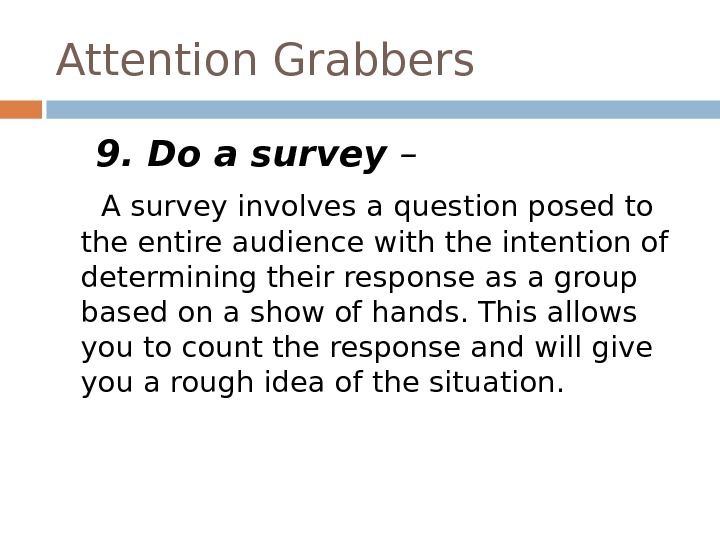 Attention Grabbers

9. Do a survey –

A survey involves a question posed to the entire audience with the intention of determining their response as a group based on a show of hands. This allows you to count the response and will give you a rough idea of the situation.